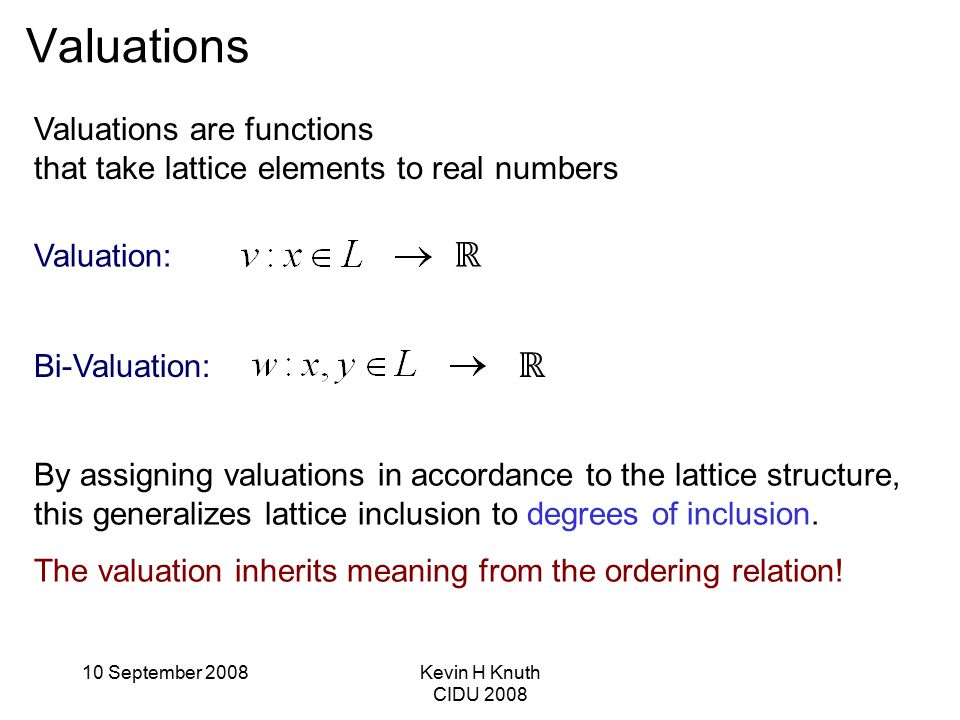 Valuations

Valuations are functions that take lattice elements to real numbers

Valuation: $v : x \in L \rightarrow \mathbb{R}$

Bi-Valuation: $w : x, y \in L \rightarrow \mathbb{R}$

By assigning valuations in accordance to the lattice structure, this generalizes lattice inclusion to degrees of inclusion.

The valuation inherits meaning from the ordering relation!

10 September 2008

Kevin H Knuth
CIDU 2008